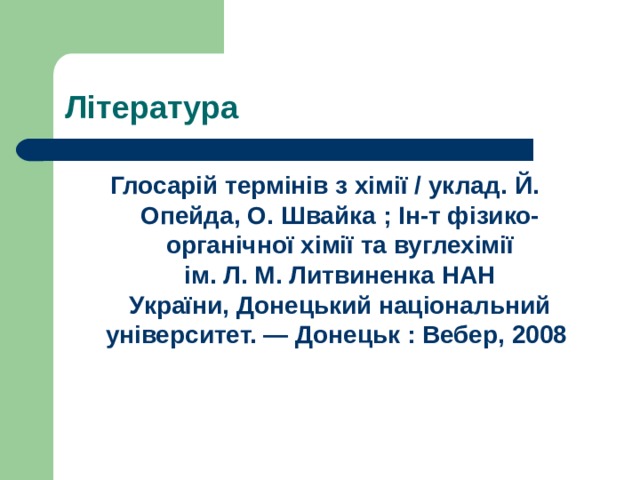 Література

Глосарій термінів з хімії / уклад. Й. Опейда, О. Швайка ; Ін-т фізико-органічної хімії та вуглехімії ім. Л. М. Литвиненка НАН України, Донецький національний університет. — Донецьк : Вебер, 2008